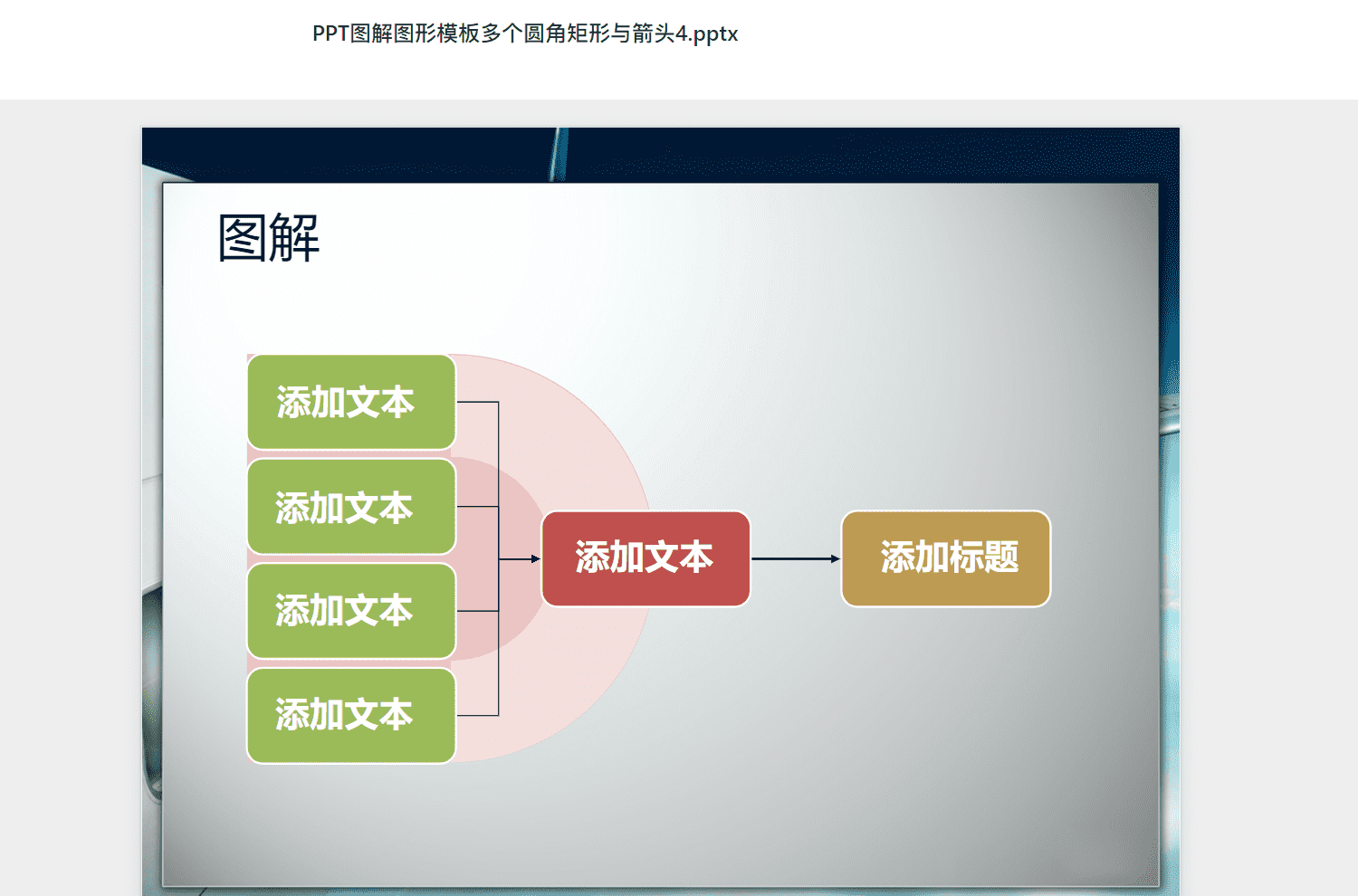 PPT图解图形模板多个圆角矩形与箭头4.pptx

图解

添加文本

添加文本

添加文本

添加文本

添加文本

添加标题